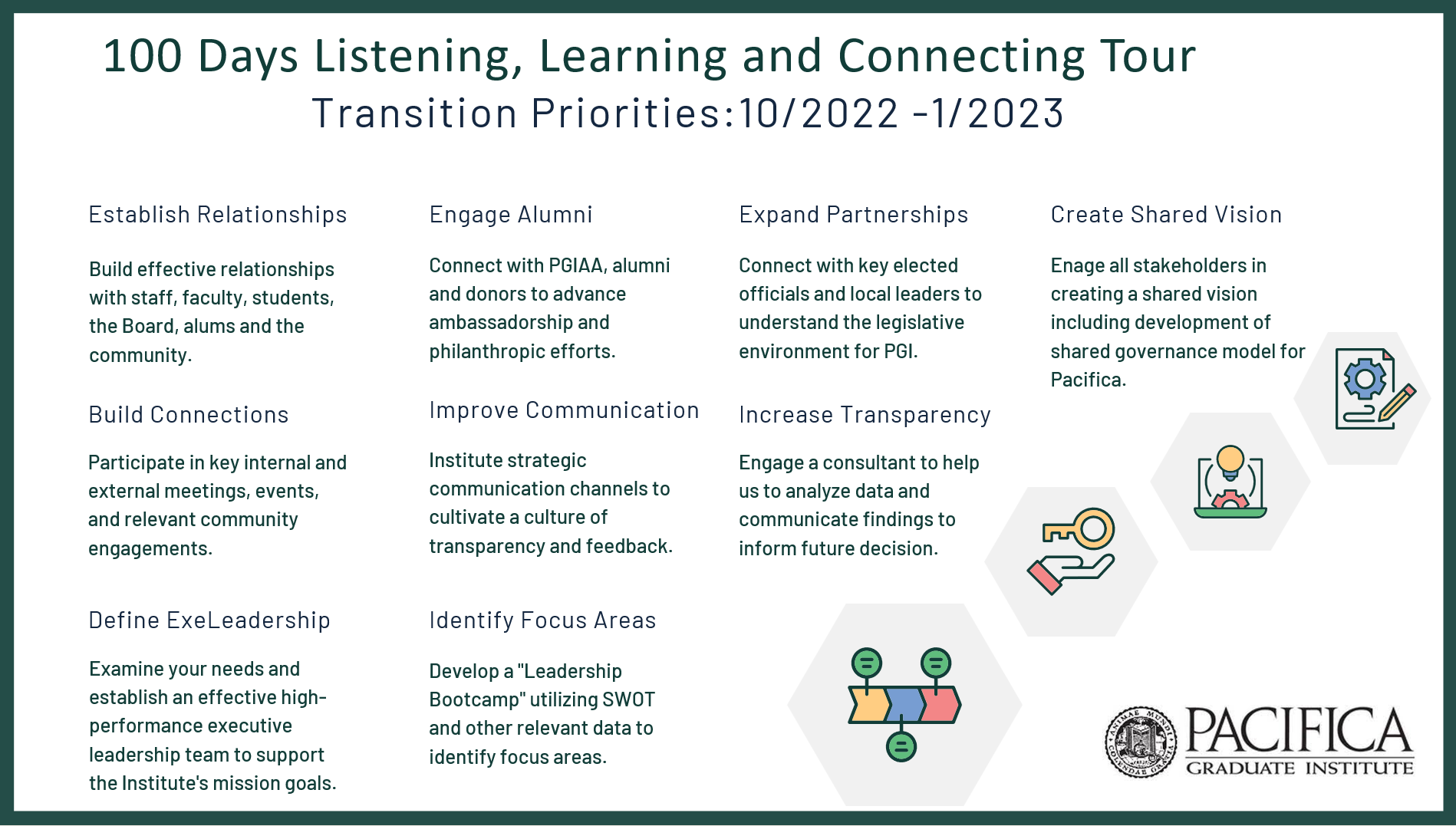 100 Days Listening, Learning and Connecting Tour
Transition Priorities:10/2022 -1/2023

Establish Relationships

Build effective relationships with staff, faculty, students, the Board, alums and the community.

Build Connections

Participate in key internal and external meetings, events, and relevant community engagements.

Define ExeLeadership

Examine your needs and establish an effective high-performance executive leadership team to support the Institute's mission goals.

Engage Alumni

Connect with PGIAA, alumni and donors to advance ambassadorship and philanthropic efforts.

Improve Communication

Institute strategic communication channels to cultivate a culture of transparency and feedback.

Identify Focus Areas

Develop a "Leadership Bootcamp" utilizing SWOT and other relevant data to identify focus areas.

Expand Partnerships

Connect with key elected officials and local leaders to understand the legislative environment for PGI.

Increase Transparency

Engage a consultant to help us to analyze data and communicate findings to inform future decision.

Create Shared Vision

Enage all stakeholders in creating a shared vision including development of shared governance model for Pacifica.

ANIMAE MUNDI COLENDAE GRATIA
PACIFICA
GRADUATE INSTITUTE